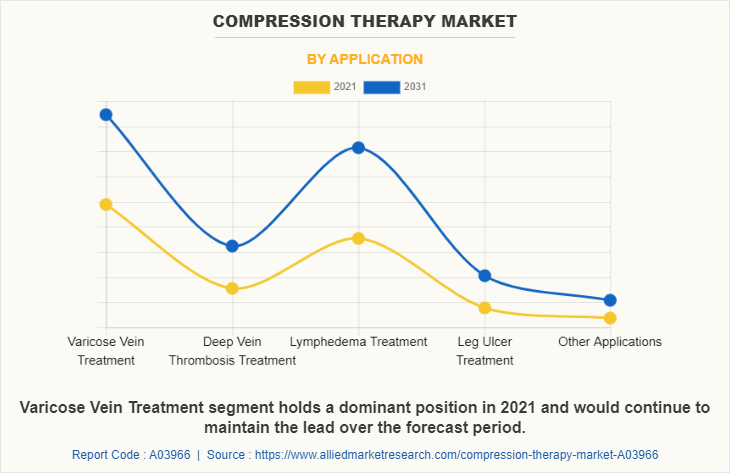 COMPRESSION THERAPY MARKET

BY APPLICATION

2021 2031

Varicose Vein Treatment

Deep Vein Thrombosis Treatment

Lymphedema Treatment

Leg Ulcer Treatment

Other Applications

Varicose Vein Treatment segment holds a dominant position in 2021 and would continue to maintain the lead over the forecast period.

Report Code : A03966 | Source : https://www.alliedmarketresearch.com/compression-therapy-market-A03966